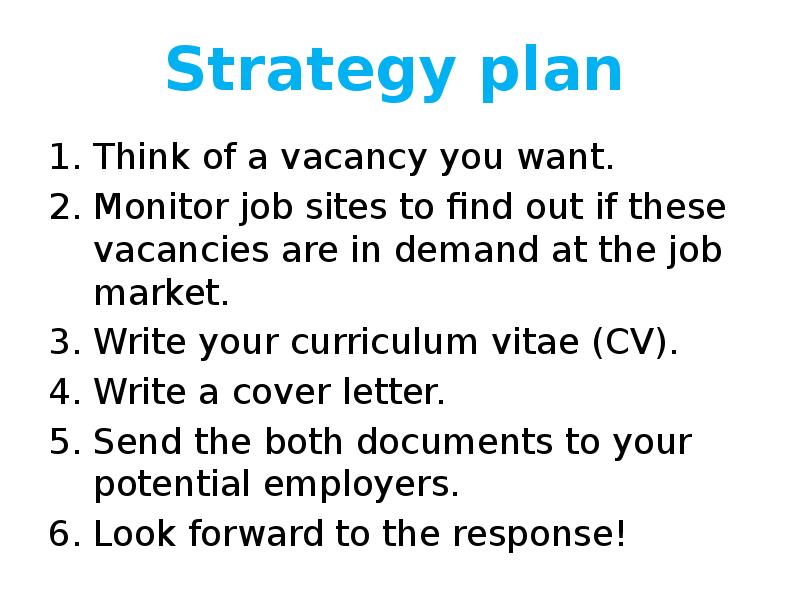 Strategy plan

1. Think of a vacancy you want.
2. Monitor job sites to find out if these vacancies are in demand at the job market.
3. Write your curriculum vitae (CV).
4. Write a cover letter.
5. Send the both documents to your potential employers.
6. Look forward to the response!